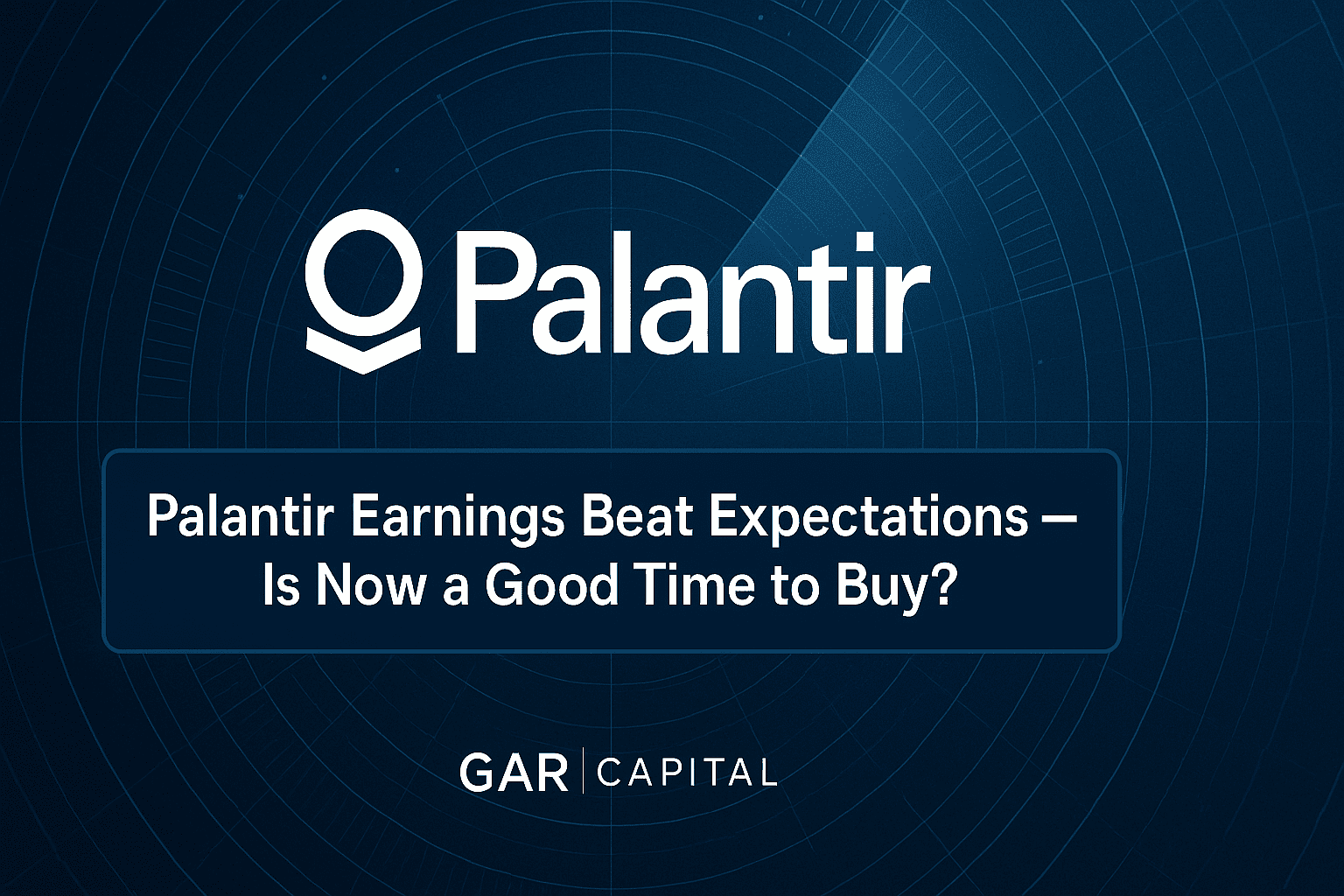 Palantir

Palantir Earnings Beat Expectations — Is Now a Good Time to Buy?

GAR | CAPITAL